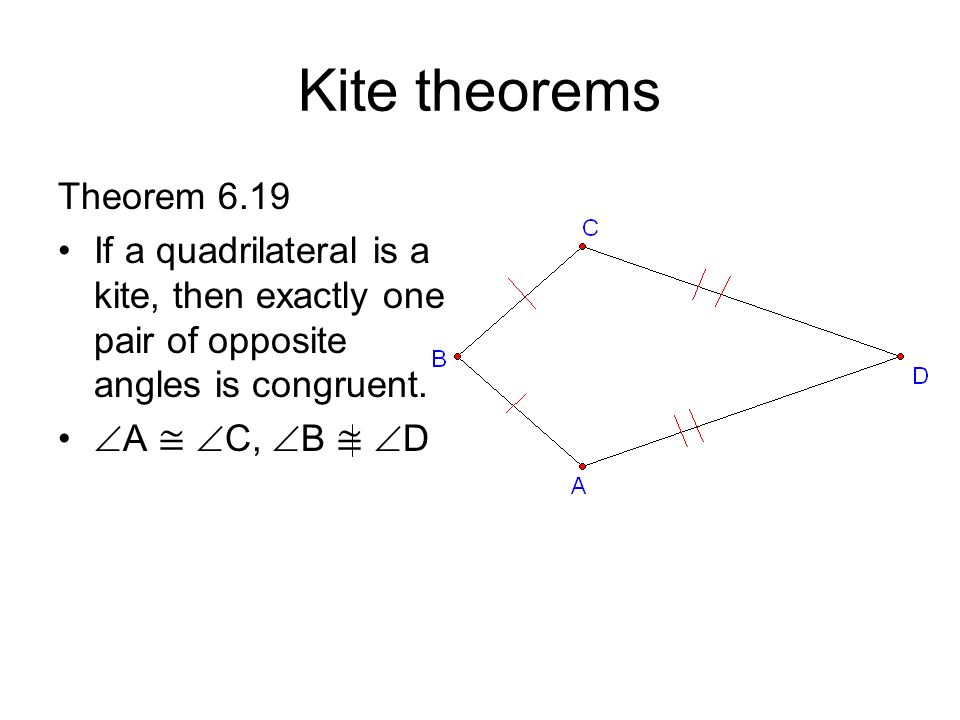 Kite theorems

Theorem 6.19

• If a quadrilateral is a kite, then exactly one pair of opposite angles is congruent.

• $\angle A \cong \angle C$, $\angle B \ncong \angle D$

C

B

D

A